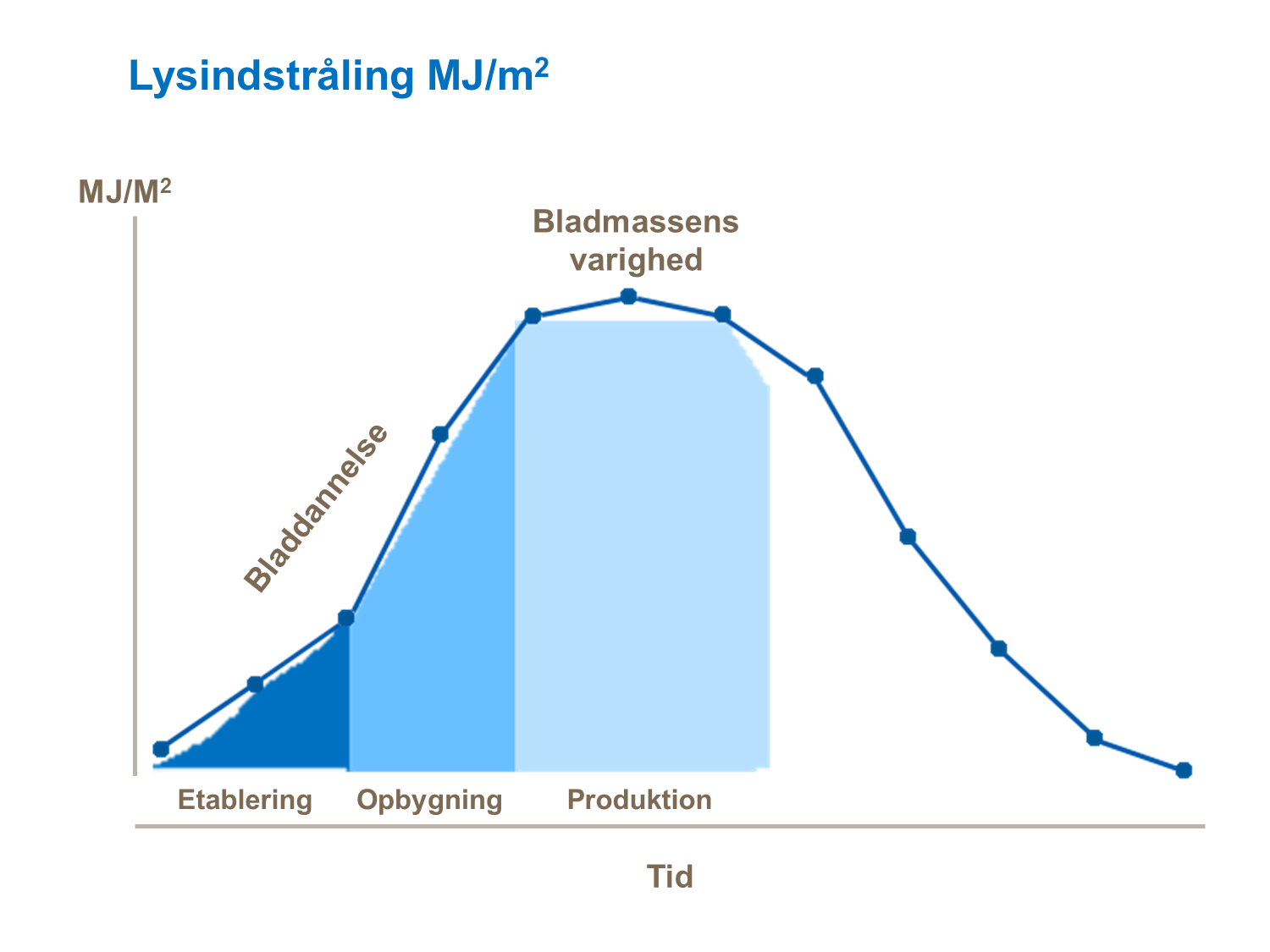 Lysindstråling MJ/m$^2$

MJ/M$^2$

Bladmassens varighed

Bladdannelse

Etablering Opbygning Produktion

Tid